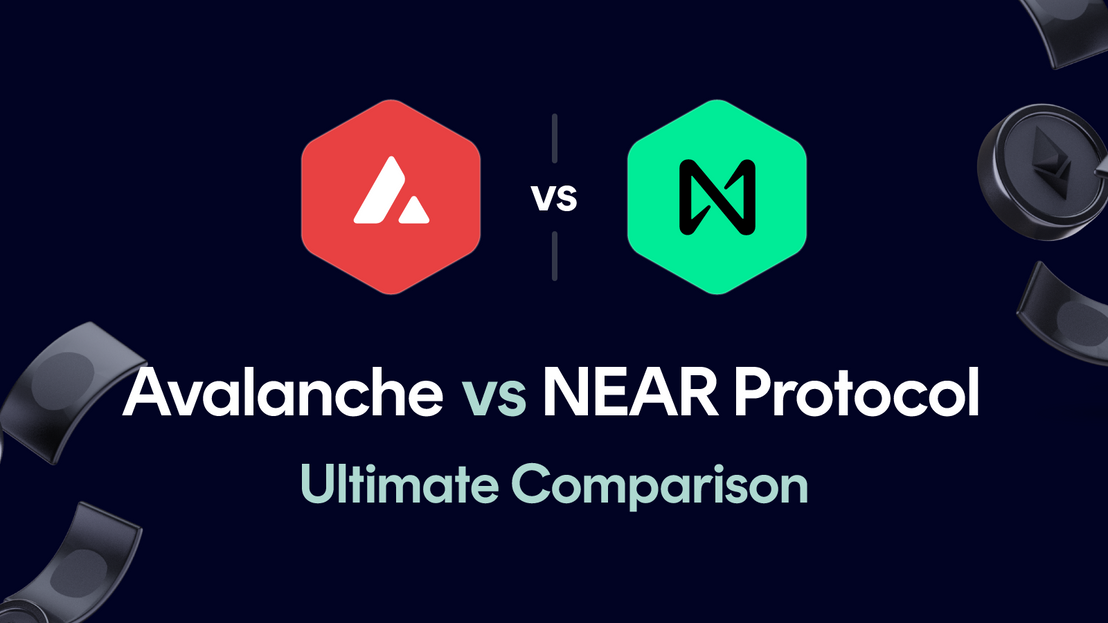 VS

Avalanche vs NEAR Protocol

Ultimate Comparison